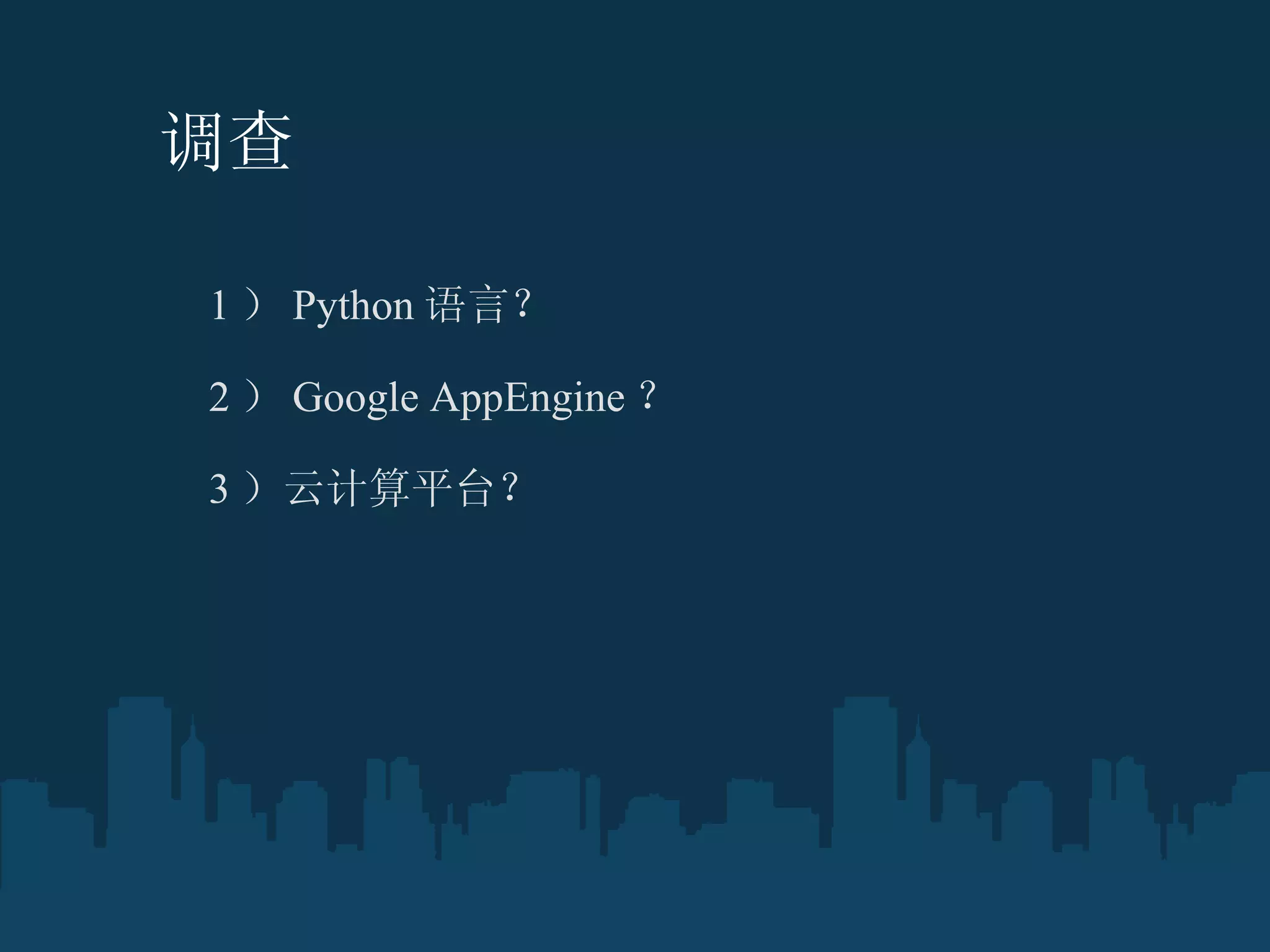 调查

1） Python 语言?

2） Google AppEngine ?

3）云计算平台?